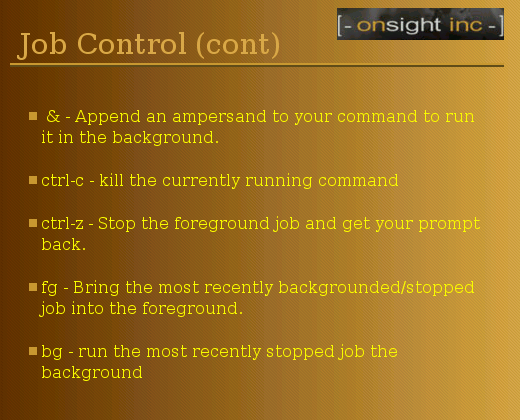 [- onsight inc -]

Job Control (cont)

& - Append an ampersand to your command to run it in the background.

ctrl-c - kill the currently running command

ctrl-z - Stop the foreground job and get your prompt back.

fg - Bring the most recently backgrounded/stopped job into the foreground.

bg - run the most recently stopped job the background